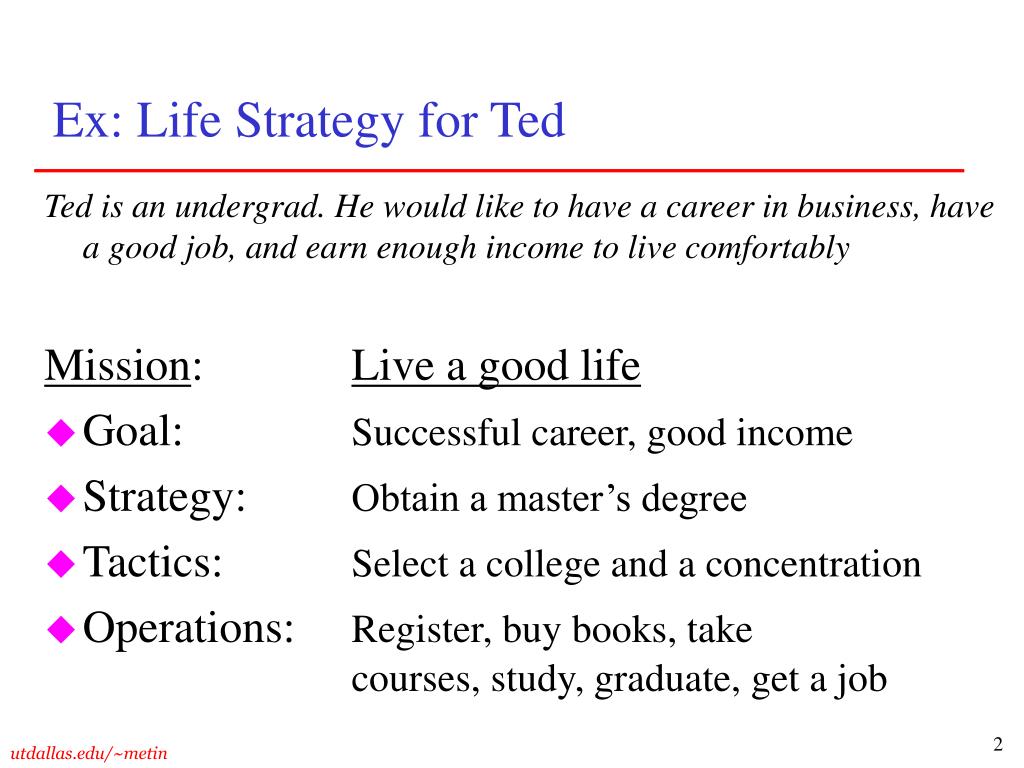 Ex: Life Strategy for Ted

Ted is an undergrad. He would like to have a career in business, have a good job, and earn enough income to live comfortably

Mission: Live a good life
Goal: Successful career, good income
Strategy: Obtain a master's degree
Tactics: Select a college and a concentration
Operations: Register, buy books, take courses, study, graduate, get a job

utdallas.edu/~metin

2